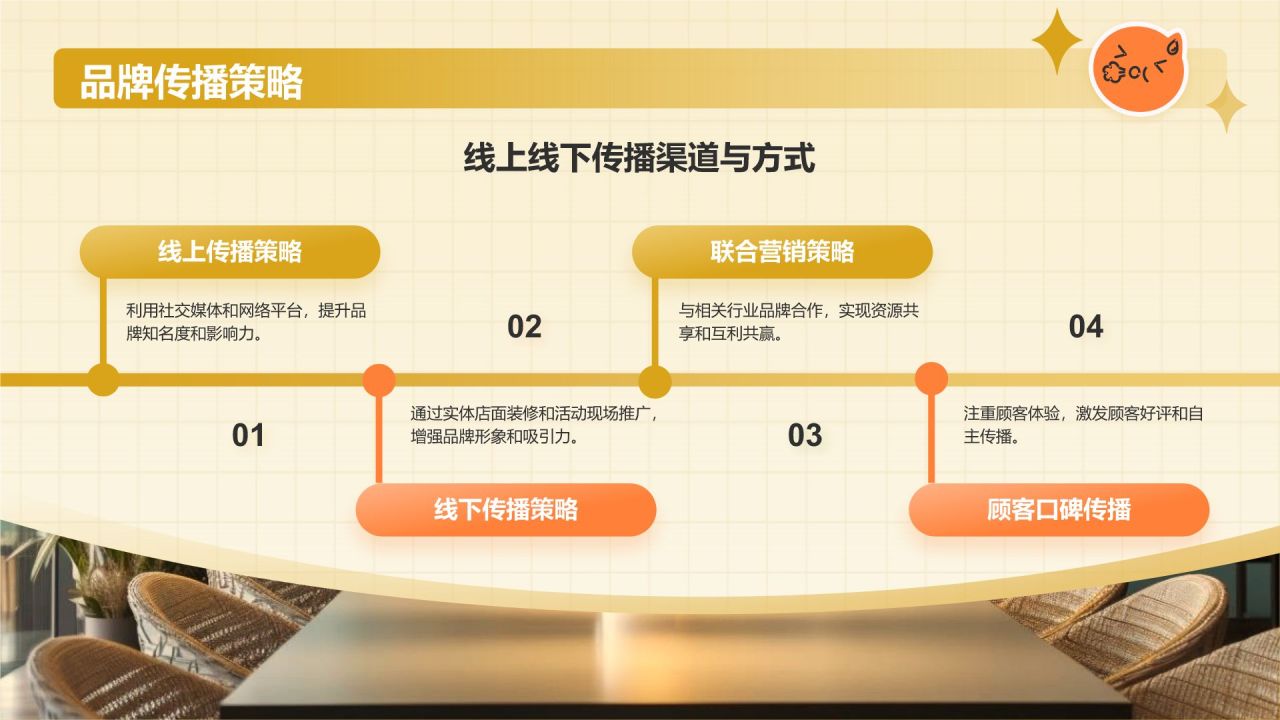 品牌传播策略

线上线下传播渠道与方式

线上传播策略

利用社交媒体和网络平台，提升品牌知名度和影响力。

01

02

通过实体店面装修和活动现场推广，增强品牌形象和吸引力。

线下传播策略

联合营销策略

与相关行业品牌合作，实现资源共享和互利共赢。

03

04

注重顾客体验，激发顾客好评和自主传播。

顾客口碑传播